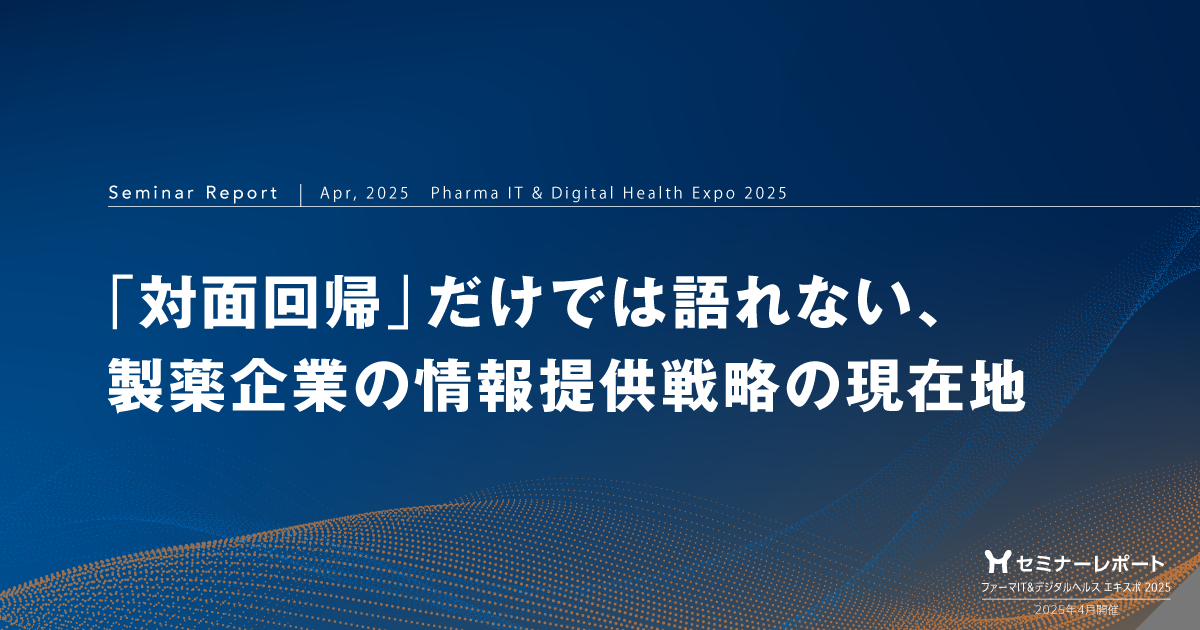 Seminar Report | Apr, 2025 Pharma IT & Digital Health Expo 2025

「対面回帰」だけでは語れない、
製薬企業の情報提供戦略の現在地

セミナーレポート
ファーマIT&デジタルヘルス エキスポ 2025
2025年4月開催